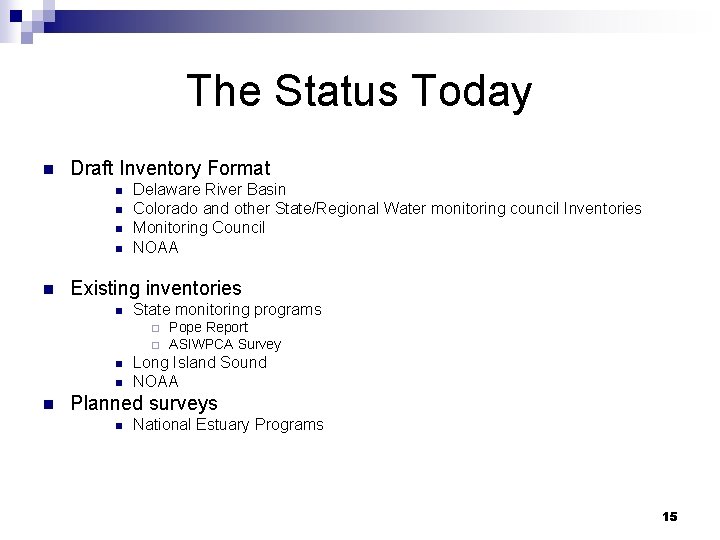 The Status Today

- Draft Inventory Format
  - Delaware River Basin
  - Colorado and other State/Regional Water monitoring council Inventories
  - Monitoring Council
  - NOAA

- Existing inventories
  - State monitoring programs
    - Pope Report
    - ASIWPCA Survey
  - Long Island Sound
  - NOAA
- Planned surveys
  - National Estuary Programs

15